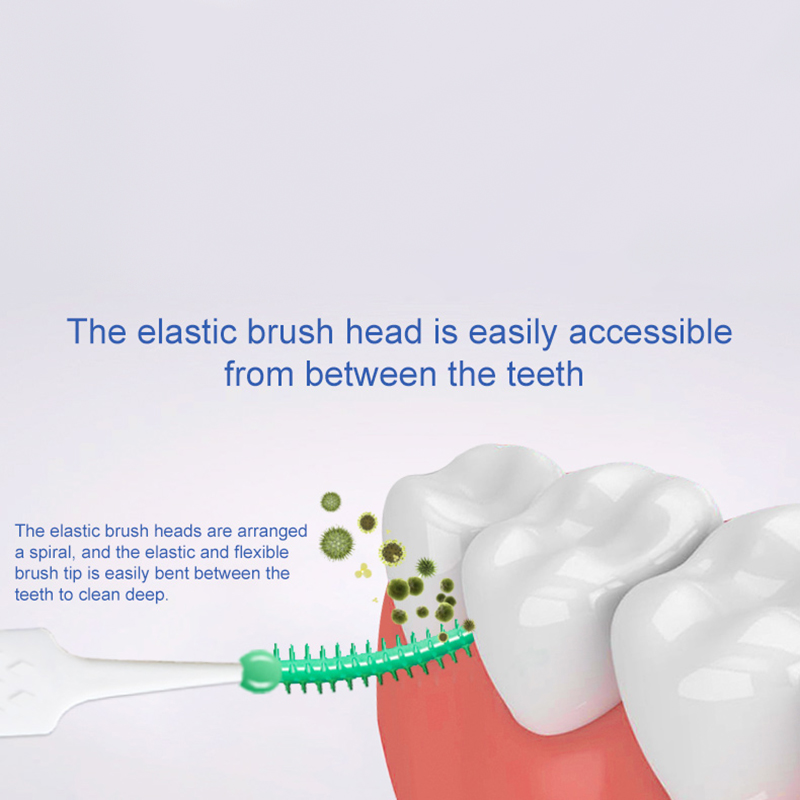 The elastic brush head is easily accessible from between the teeth

The elastic brush heads are arranged a spiral, and the elastic and flexible brush tip is easily bent between the teeth to clean deep.